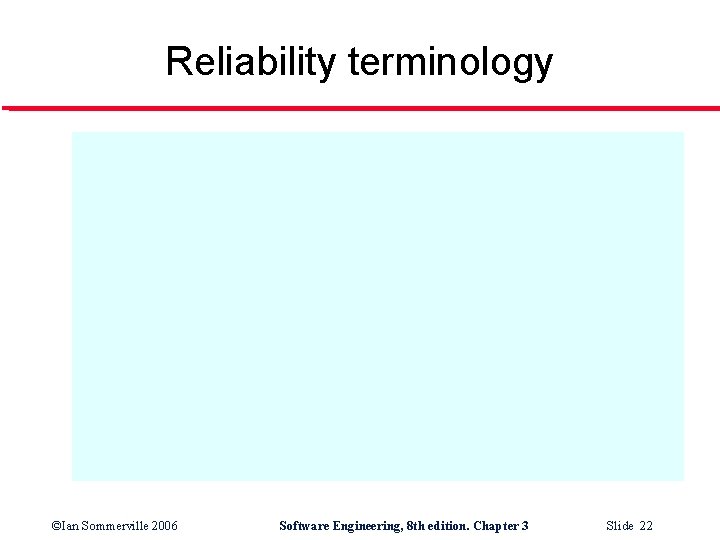 Reliability terminology

©Ian Sommerville 2006

Software Engineering, 8th edition. Chapter 3

Slide 22